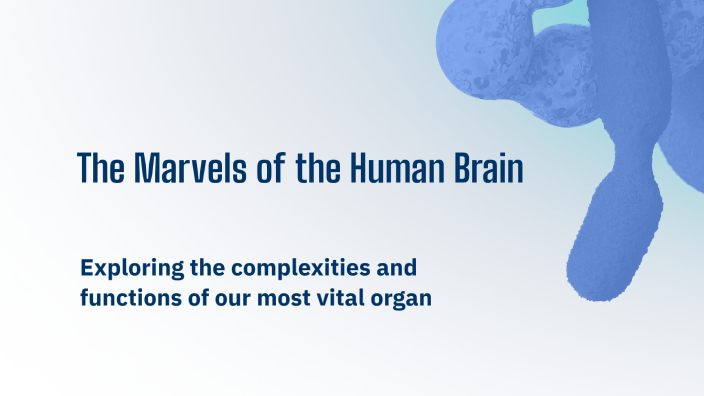 The Marvels of the Human Brain

Exploring the complexities and functions of our most vital organ